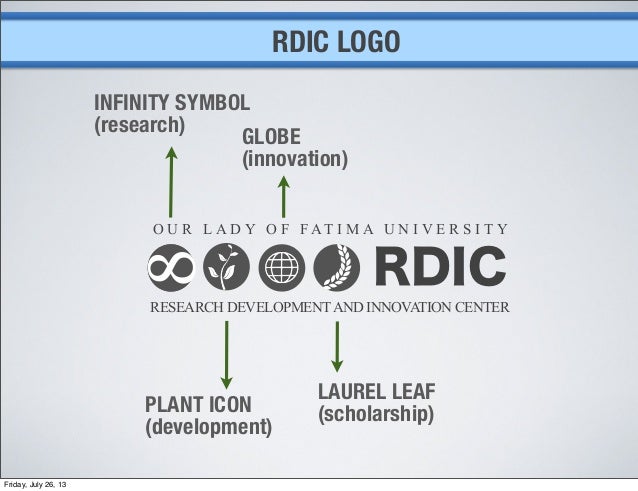 RDIC LOGO

INFINITY SYMBOL
(research)

GLOBE
(innovation)

OUR LADY OF FATIMA UNIVERSITY

RDIC

RESEARCH DEVELOPMENT AND INNOVATION CENTER

PLANT ICON
(development)

LAUREL LEAF
(scholarship)

Friday, July 26, 13